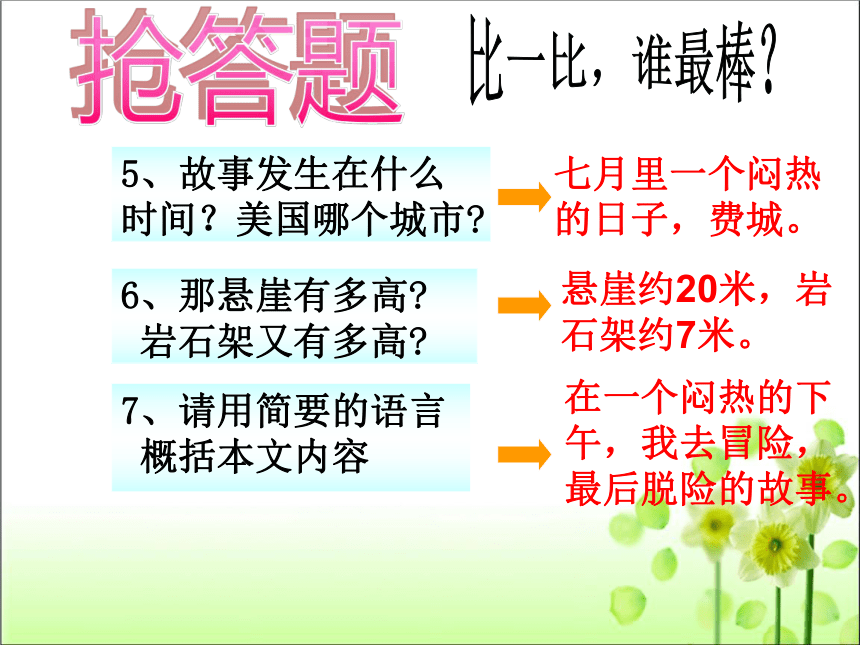 抢答题

比一比，谁最棒？

5、故事发生在什么时间？美国哪个城市？

七月里一个闷热的日子，费城。

6、那悬崖有多高？岩石架又有多高？

悬崖约20米，岩石架约7米。

7、请用简要的语言概括本文内容

在一个闷热的下午，我去冒险，最后脱险的故事。